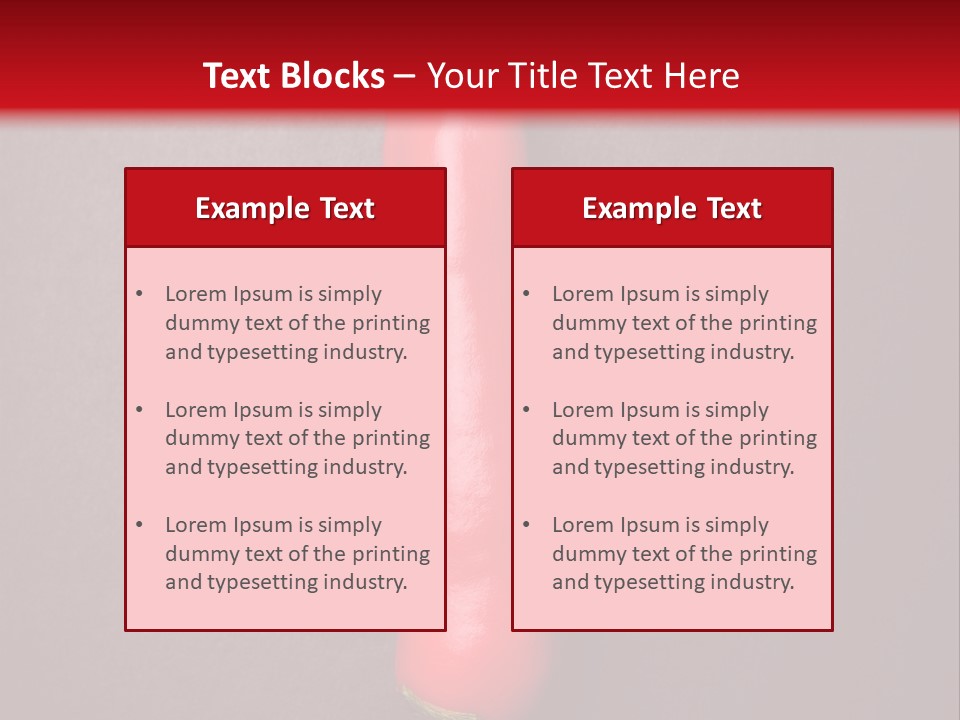 Text Blocks – Your Title Text Here

Example Text

• Lorem Ipsum is simply dummy text of the printing and typesetting industry.

• Lorem Ipsum is simply dummy text of the printing and typesetting industry.

• Lorem Ipsum is simply dummy text of the printing and typesetting industry.

Example Text

• Lorem Ipsum is simply dummy text of the printing and typesetting industry.

• Lorem Ipsum is simply dummy text of the printing and typesetting industry.

• Lorem Ipsum is simply dummy text of the printing and typesetting industry.